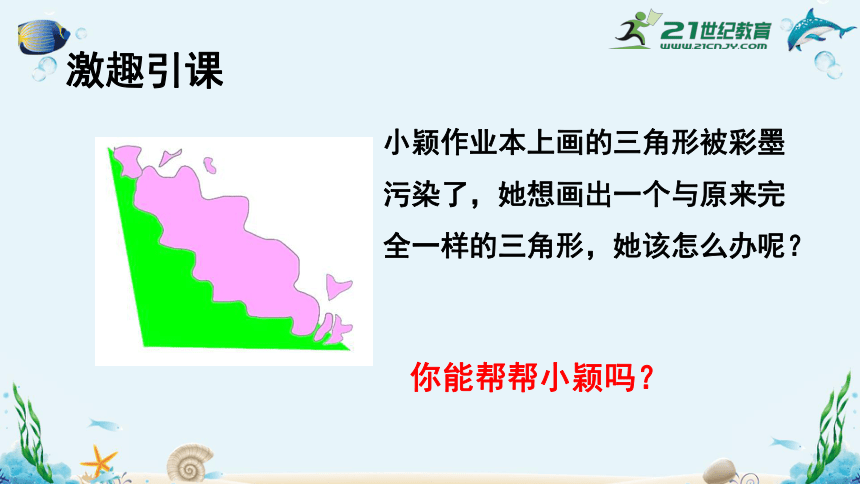 21世纪教育
www.21cnjy.com

激趣引课

小颖作业本上画的三角形被彩墨污染了，她想画出一个与原来完全一样的三角形，她该怎么办呢？

你能帮帮小颖吗？